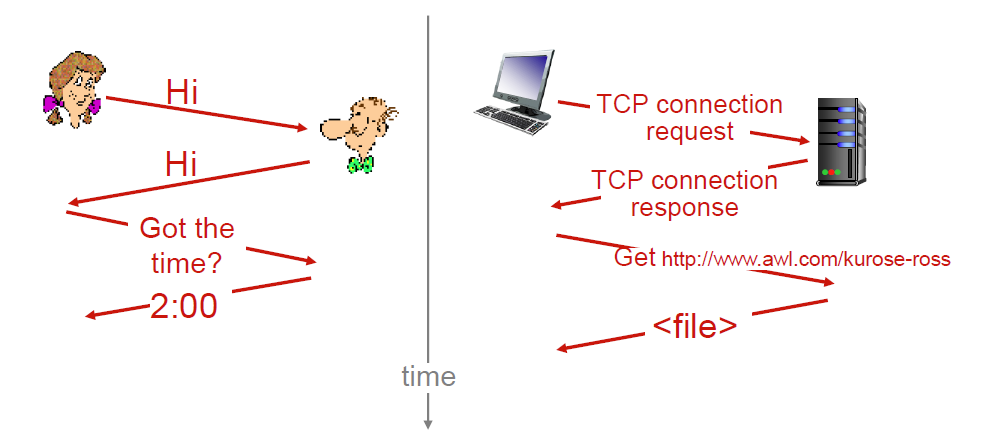 Hi

Hi

Got the time?

2:00

TCP connection request

TCP connection response

Get http://www.awl.com/kurose-ross

<file>

time